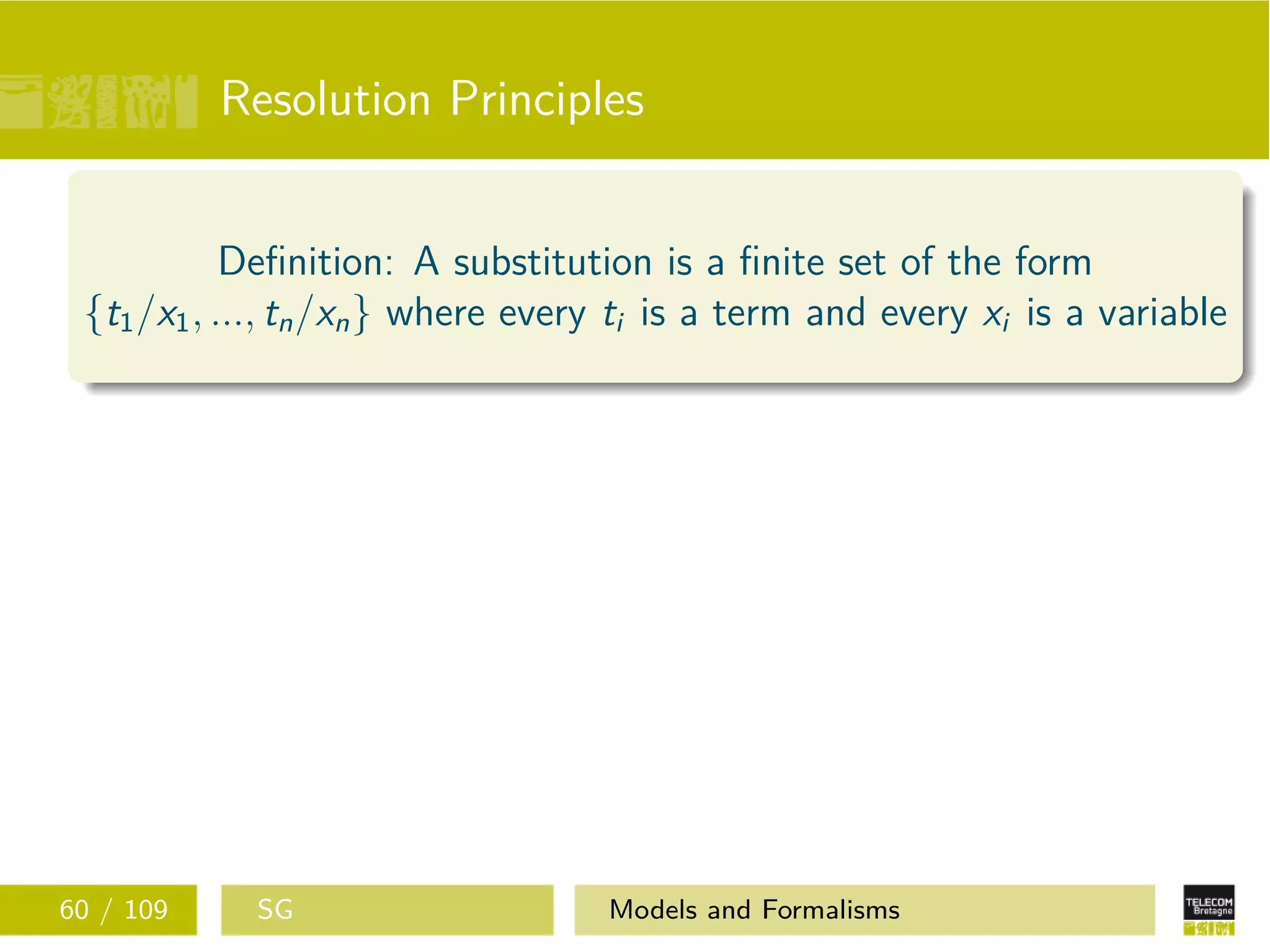 Resolution Principles

Definition: A substitution is a finite set of the form $\{t_1/x_1, ..., t_n/x_n\}$ where every $t_i$ is a term and every $x_i$ is a variable

60 / 109

SG

Models and Formalisms

TELECOM Bretagne